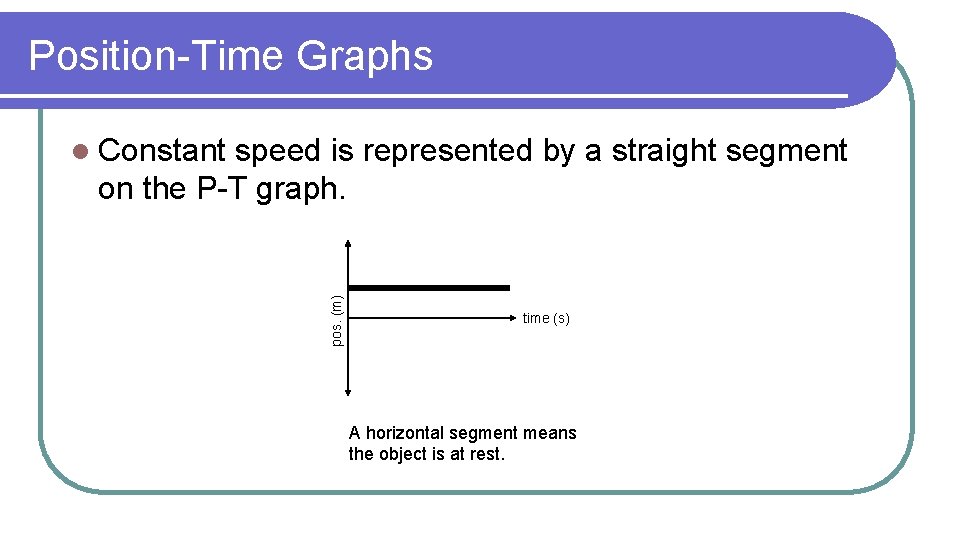 Position-Time Graphs

Constant speed is represented by a straight segment on the P-T graph.

pos. (m)

time (s)

A horizontal segment means the object is at rest.